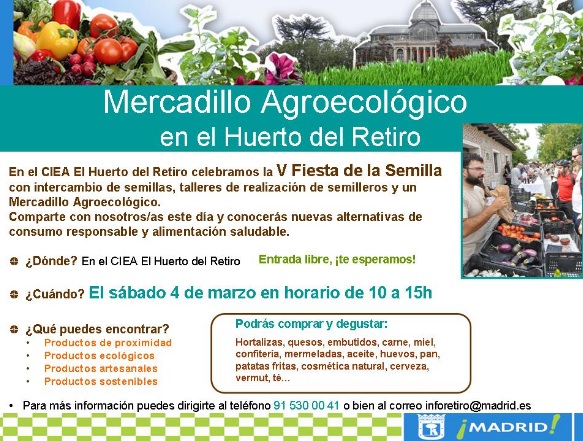 Mercadillo Agroecológico
en el Huerto del Retiro

En el CIEA El Huerto del Retiro celebramos la V Fiesta de la Semilla con intercambio de semillas, talleres de realización de semilleros y un Mercadillo Agroecológico.
Comparte con nosotros/as este día y conocerás nuevas alternativas de consumo responsable y alimentación saludable.

¿Dónde? En el CIEA El Huerto del Retiro

Entrada libre, ¡te esperamos!

¿Cuándo? El sábado 4 de marzo en horario de 10 a 15h

¿Qué puedes encontrar?
• Productos de proximidad
• Productos ecológicos
• Productos artesanales
• Productos sostenibles

Podrás comprar y degustar:
Hortalizas, quesos, embutidos, carne, miel, confitería, mermeladas, aceite, huevos, pan, patatas fritas, cosmética natural, cerveza, vermut, té...

• Para más información puedes dirigirte al teléfono 91 530 00 41 o bien al correo inforetiro@madrid.es

¡MADRID!